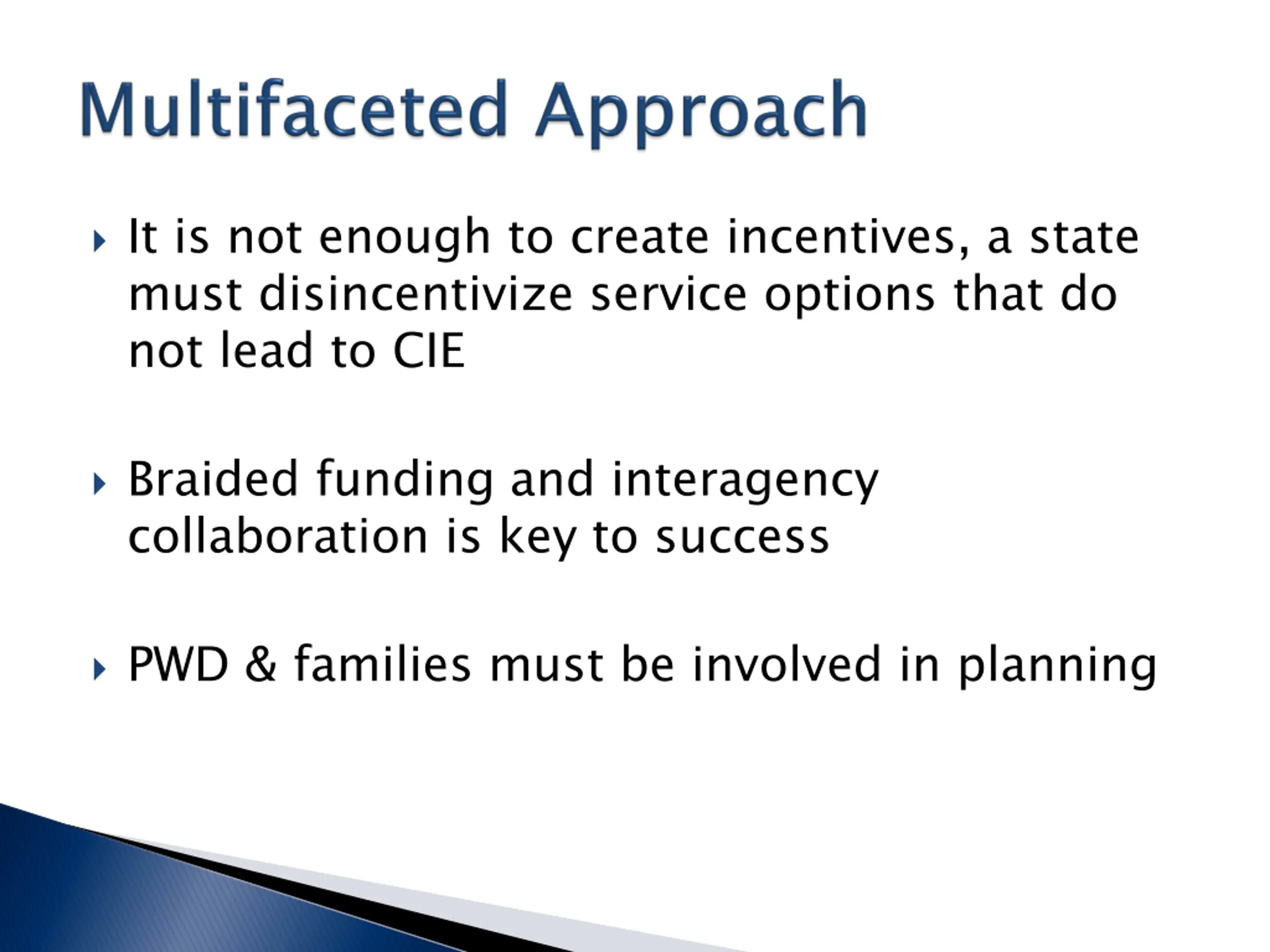 Multifaceted Approach

It is not enough to create incentives, a state must disincentivize service options that do not lead to CIE

Braided funding and interagency collaboration is key to success

PWD & families must be involved in planning